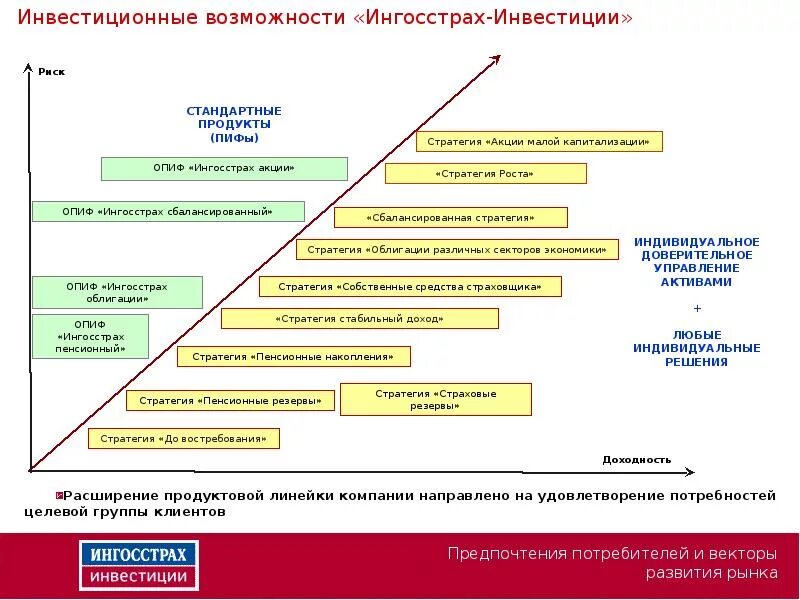 Инвестиционные возможности «Ингосстрах-Инвестиции»

Риск

СТАНДАРТНЫЕ ПРОДУКТЫ (ПИФы)

ОПИФ «Ингосстрах акции»

ОПИФ «Ингосстрах сбалансированный»

ОПИФ «Ингосстрах облигации»

ОПИФ «Ингосстрах пенсионный»

Стратегия «Акции малой капитализации»

«Стратегия Роста»

«Сбалансированная стратегия»

Стратегия «Облигации различных секторов экономики»

Стратегия «Собственные средства страховщика»

«Стратегия стабильный доход»

Стратегия «Пенсионные накопления»

Стратегия «Пенсионные резервы»

Стратегия «Страховые резервы»

Стратегия «До востребования»

ИНДИВИДУАЛЬНОЕ ДОВЕРИТЕЛЬНОЕ УПРАВЛЕНИЕ АКТИВАМИ

+

ЛЮБЫЕ ИНДИВИДУАЛЬНЫЕ РЕШЕНИЯ

Доходность

Расширение продуктовой линейки компании направлено на удовлетворение потребностей целевой группы клиентов

ИНГОССТРАХ ИНВЕСТИЦИИ

Предпочтения потребителей и векторы развития рынка